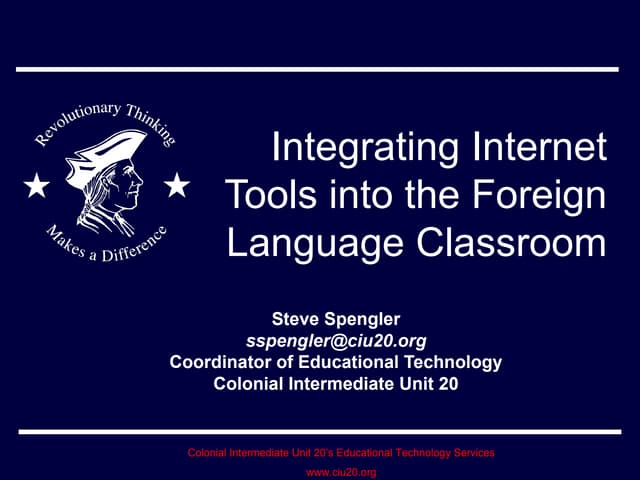 Revolutionary Thinking
Makes a Difference

Integrating Internet Tools into the Foreign Language Classroom

Steve Spengler
sspengler@ciu20.org
Coordinator of Educational Technology
Colonial Intermediate Unit 20

Colonial Intermediate Unit 20's Educational Technology Services
www.ciu20.org